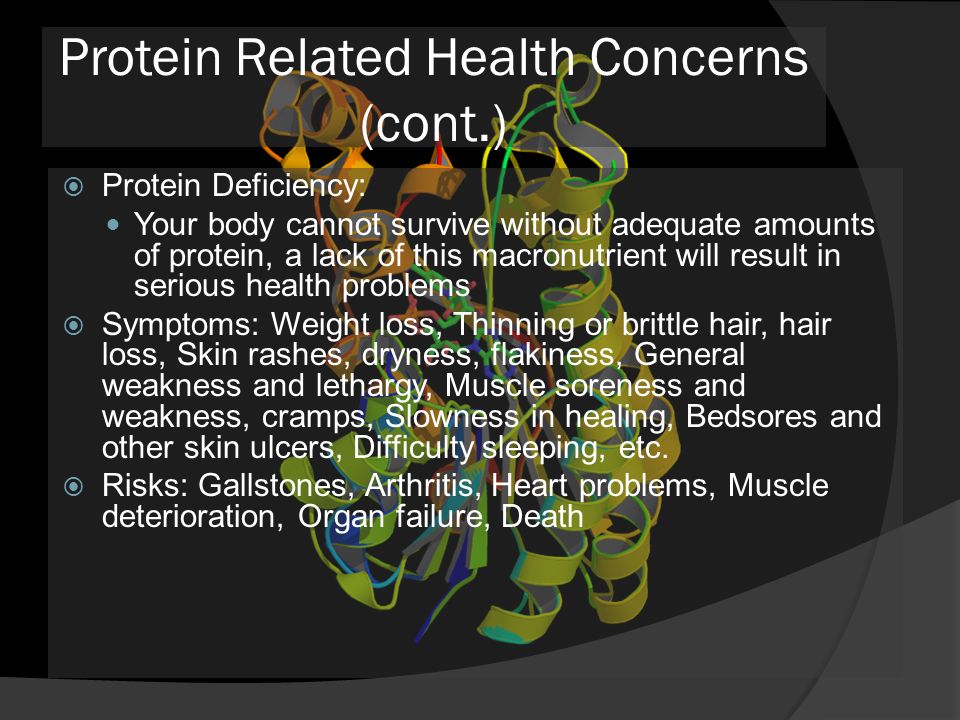 Protein Related Health Concerns (cont.)

Protein Deficiency:

Your body cannot survive without adequate amounts of protein, a lack of this macronutrient will result in serious health problems

Symptoms: Weight loss, Thinning or brittle hair, hair loss, Skin rashes, dryness, flakiness, General weakness and lethargy, Muscle soreness and weakness, cramps, Slowness in healing, Bedsores and other skin ulcers, Difficulty sleeping, etc.

Risks: Gallstones, Arthritis, Heart problems, Muscle deterioration, Organ failure, Death